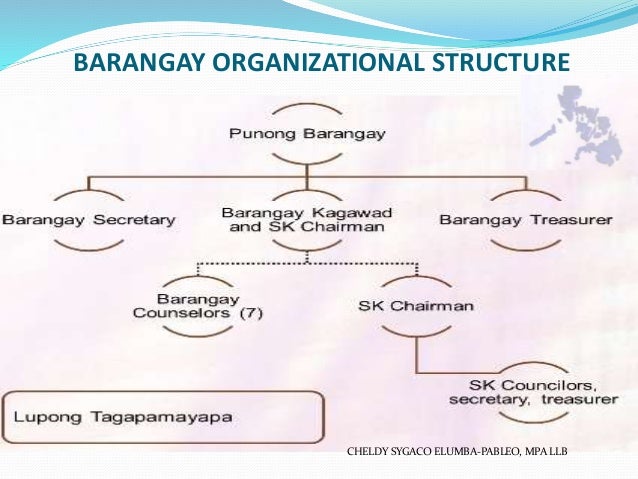 BARANGAY ORGANIZATIONAL STRUCTURE

Punong Barangay

Barangay Secretary

Barangay Kagawad and SK Chairman

Barangay Treasurer

Barangay Counselors (7)

SK Chairman

SK Councilors, secretary, treasurer

Lupong Tagapamayapa

CHELDY SYGACO ELUMBA-PABLEO, MPA LLB